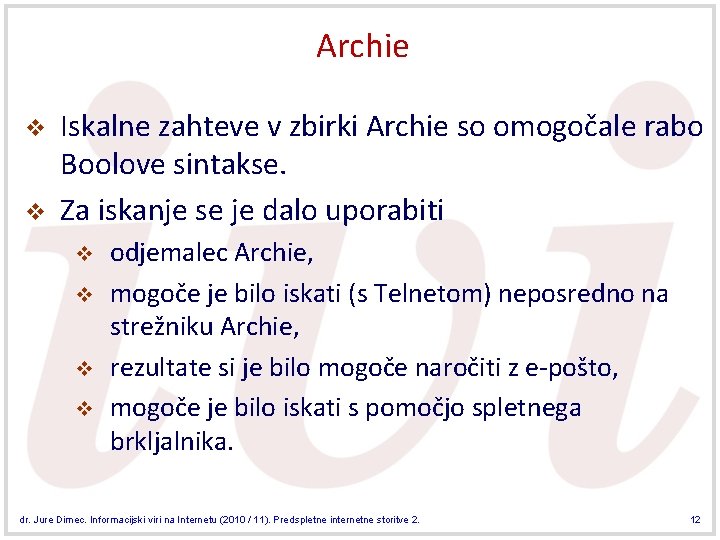 Archie

❖ Iskalne zahteve v zbirki Archie so omogočale rabo Boolove sintakse.

❖ Za iskanje se je dalo uporabiti

❖ odjemalec Archie,

❖ mogoče je bilo iskati (s Telnetom) neposredno na strežniku Archie,

❖ rezultate si je bilo mogoče naročiti z e-pošto,

❖ mogoče je bilo iskati s pomočjo spletnega brkljalnika.

dr. Jure Dimec. Informacijski viri na Internetu (2010 / 11). Predspletne internetne storitve 2.

12